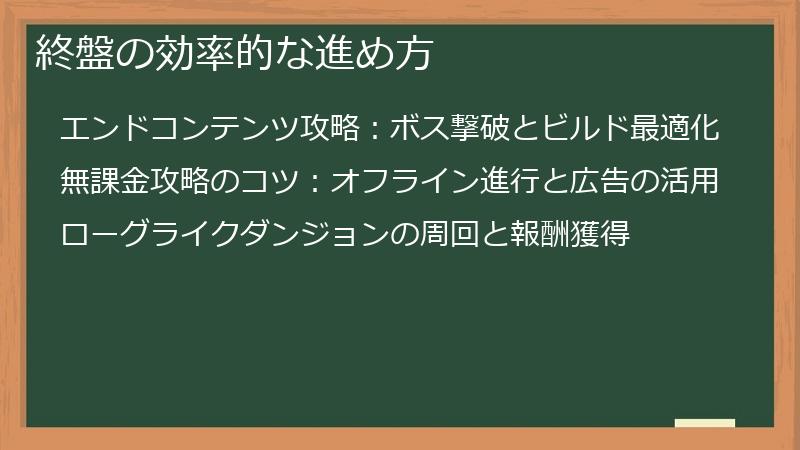 終盤の効率的な進め方

エンドコンテンツ攻略：ボス撃破とビルド最適化

無課金攻略のコツ：オフライン進行と広告の活用

ローグライクダンジョンの周回と報酬獲得